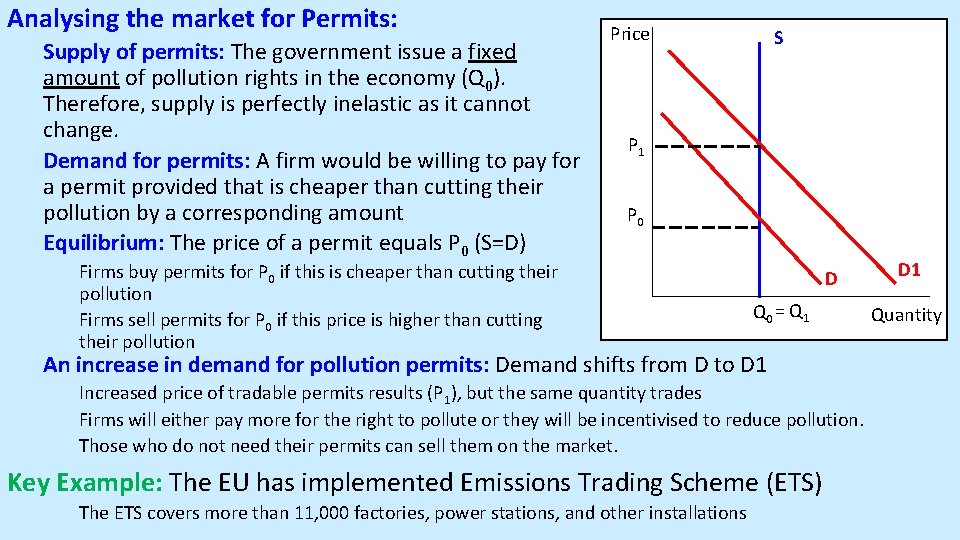 Analysing the market for Permits:

Supply of permits: The government issue a fixed amount of pollution rights in the economy ($Q_0$). Therefore, supply is perfectly inelastic as it cannot change.

Demand for permits: A firm would be willing to pay for a permit provided that is cheaper than cutting their pollution by a corresponding amount

Equilibrium: The price of a permit equals $P_0$ (S=D)

Firms buy permits for $P_0$ if this is cheaper than cutting their pollution

Firms sell permits for $P_0$ if this price is higher than cutting their pollution

Price
S
$P_1$
$P_0$
D
D1
$Q_0 = Q_1$
Quantity

An increase in demand for pollution permits: Demand shifts from D to D1

Increased price of tradable permits results ($P_1$), but the same quantity trades

Firms will either pay more for the right to pollute or they will be incentivised to reduce pollution.

Those who do not need their permits can sell them on the market.

Key Example: The EU has implemented Emissions Trading Scheme (ETS)

The ETS covers more than 11,000 factories, power stations, and other installations